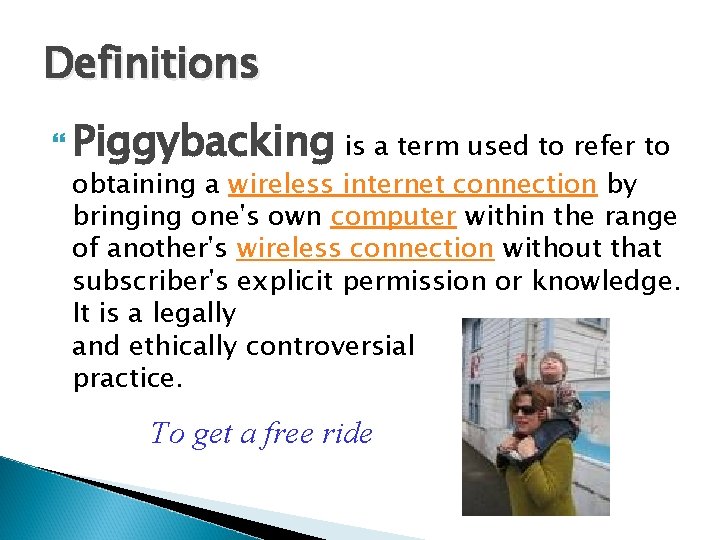 Definitions

Piggybacking is a term used to refer to obtaining a wireless internet connection by bringing one's own computer within the range of another's wireless connection without that subscriber's explicit permission or knowledge. It is a legally and ethically controversial practice.

To get a free ride